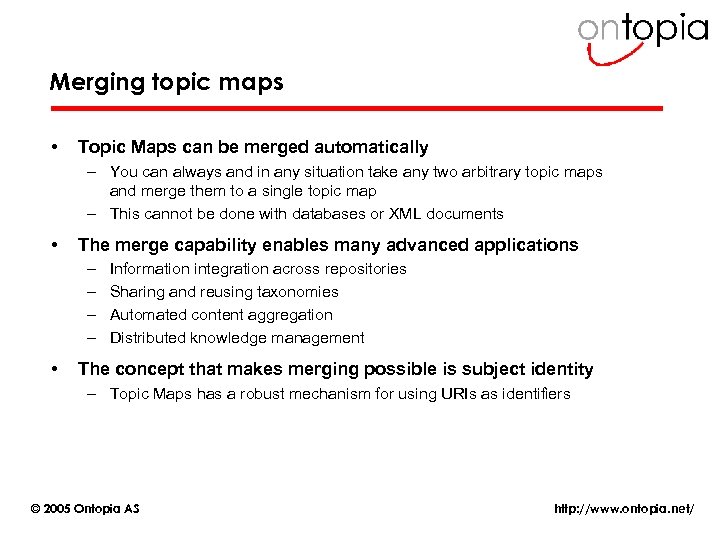 ontopia

Merging topic maps

• Topic Maps can be merged automatically
 – You can always and in any situation take any two arbitrary topic maps and merge them to a single topic map
 – This cannot be done with databases or XML documents

• The merge capability enables many advanced applications
 – Information integration across repositories
 – Sharing and reusing taxonomies
 – Automated content aggregation
 – Distributed knowledge management

• The concept that makes merging possible is subject identity
 – Topic Maps has a robust mechanism for using URIs as identifiers

© 2005 Ontopia AS

http://www.ontopia.net/